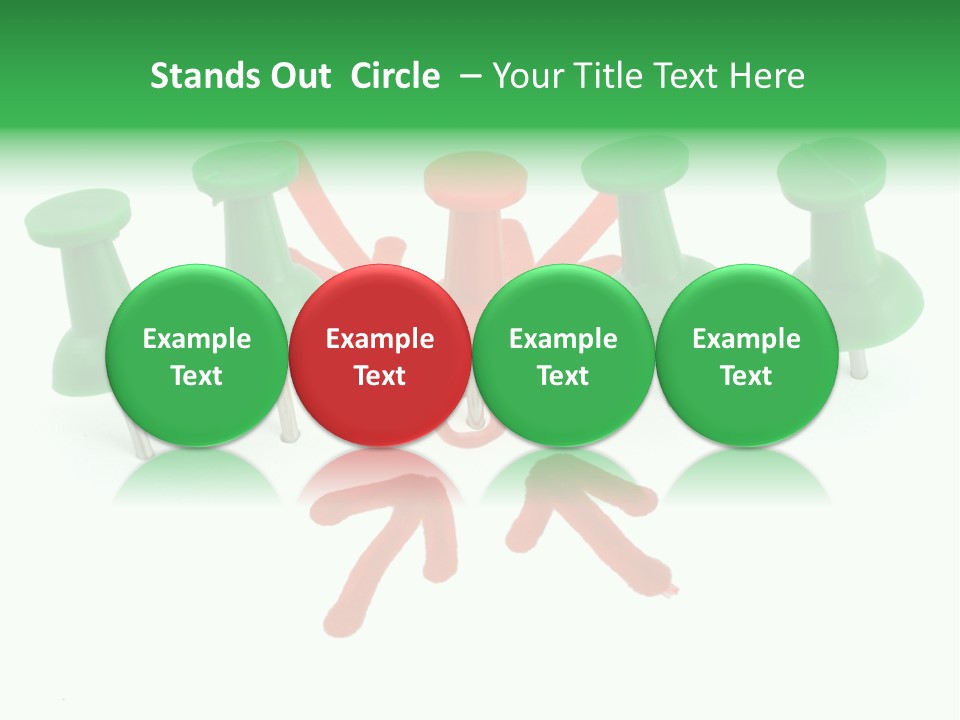 Stands Out Circle – Your Title Text Here

Example Text

Example Text

Example Text

Example Text